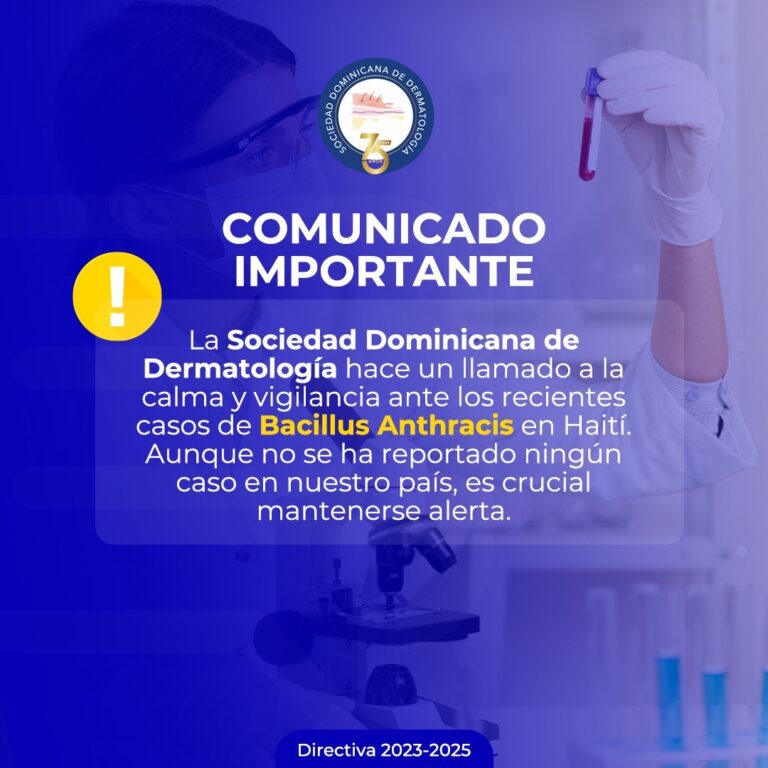 SOCIEDAD DOMINICANA DE DERMATOLOGÍA
75

COMUNICADO IMPORTANTE

!

La Sociedad Dominicana de Dermatología hace un llamado a la calma y vigilancia ante los recientes casos de Bacillus Anthracis en Haití. Aunque no se ha reportado ningún caso en nuestro país, es crucial mantenerse alerta.

Directiva 2023-2025